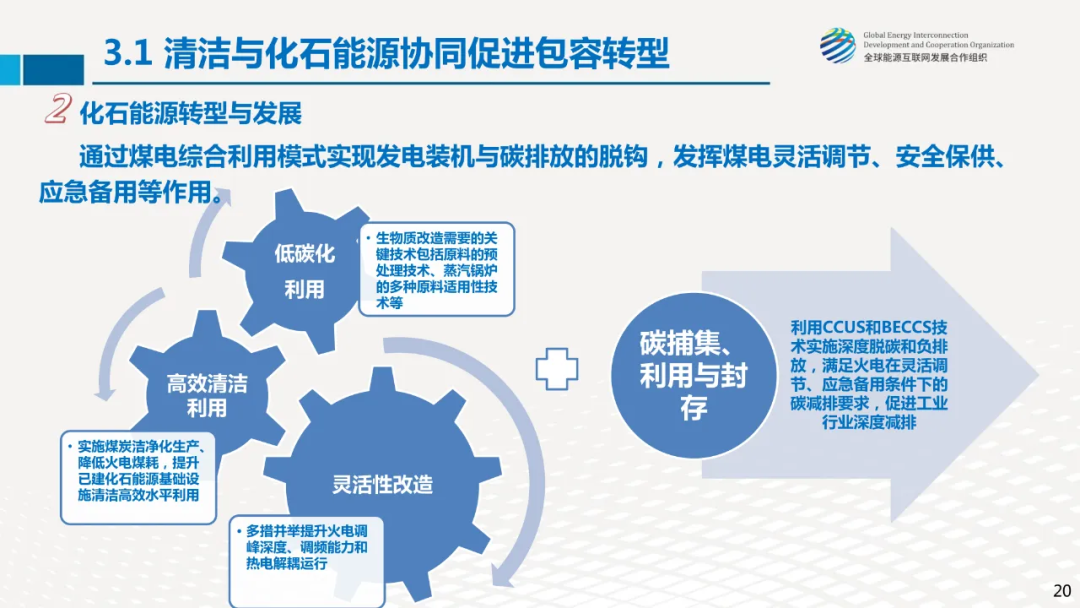 3.1 清洁与化石能源协同促进包容转型

Global Energy Interconnection Development and Cooperation Organization
全球能源互联网发展合作组织

2 化石能源转型与发展

通过煤电综合利用模式实现发电装机与碳排放的脱钩，发挥煤电灵活调节、安全保供、应急备用等作用。

低碳化利用

• 生物质改造需要的关键技术包括原料的预处理技术、蒸汽锅炉的多种原料适用性技术等

高效清洁利用

• 实施煤炭洁净化生产、降低火电煤耗，提升已建化石能源基础设施清洁高效水平利用

灵活性改造

• 多措并举提升火电调峰深度、调频能力和热电解耦运行

碳捕集、利用与封存

利用CCUS和BECCS技术实施深度脱碳和负排放，满足火电在灵活调节、应急备用条件下的碳减排要求，促进工业行业深度减排

20